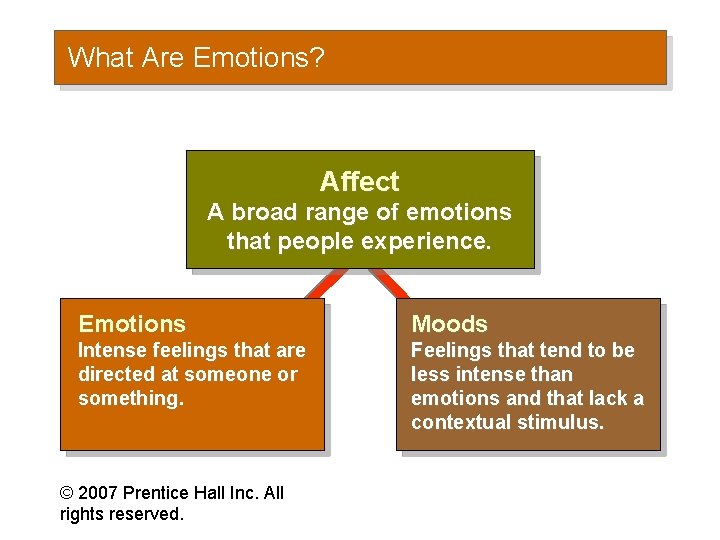 What Are Emotions?

Affect
A broad range of emotions that people experience.

Emotions
Intense feelings that are directed at someone or something.

Moods
Feelings that tend to be less intense than emotions and that lack a contextual stimulus.

© 2007 Prentice Hall Inc. All rights reserved.